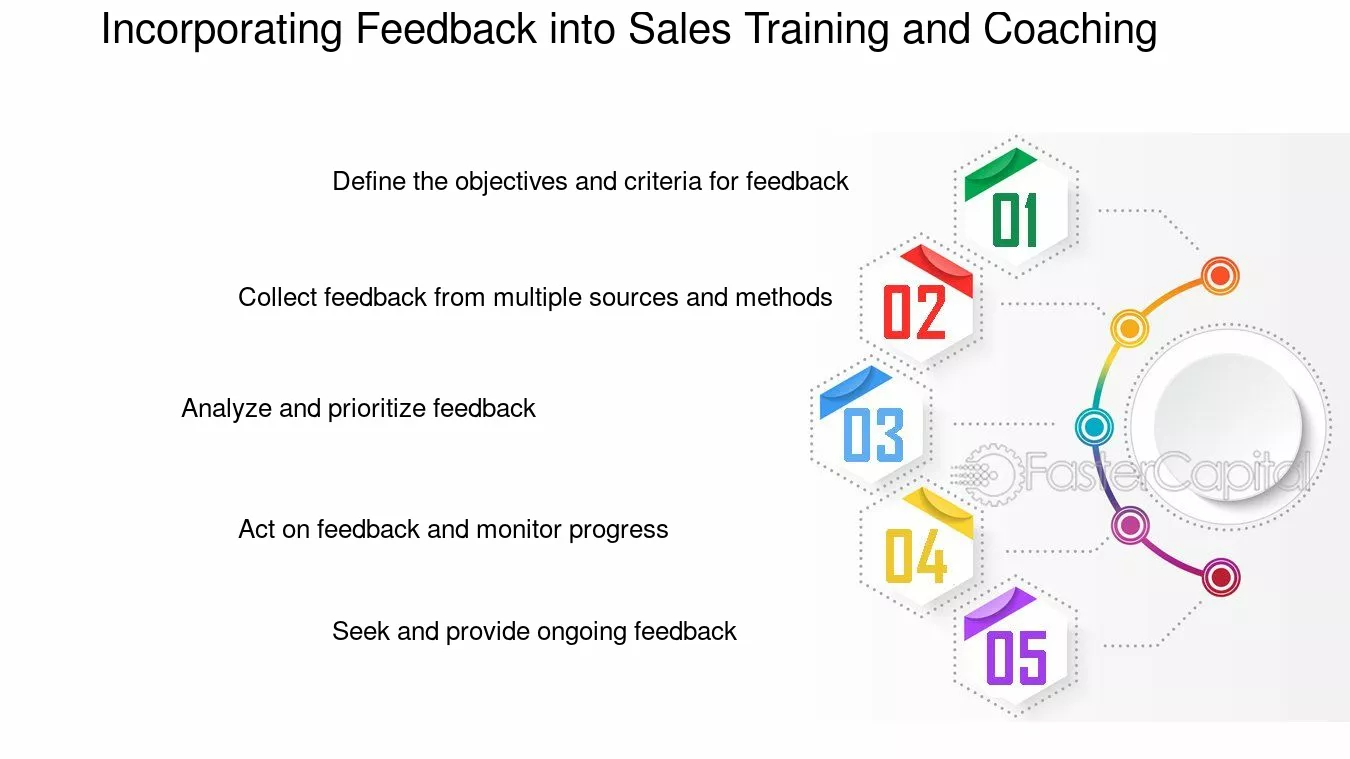 Incorporating Feedback into Sales Training and Coaching

Define the objectives and criteria for feedback

01

Collect feedback from multiple sources and methods

02

Analyze and prioritize feedback

03

Act on feedback and monitor progress

04

Seek and provide ongoing feedback

05

FasterCapital